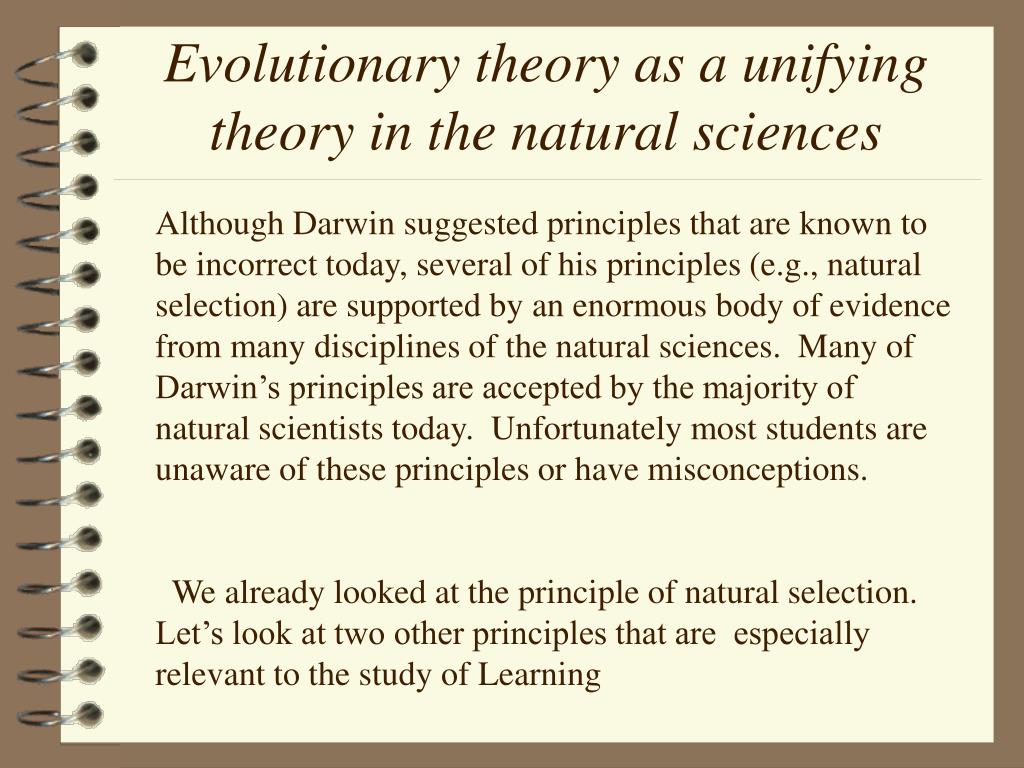 Evolutionary theory as a unifying theory in the natural sciences

Although Darwin suggested principles that are known to be incorrect today, several of his principles (e.g., natural selection) are supported by an enormous body of evidence from many disciplines of the natural sciences. Many of Darwin’s principles are accepted by the majority of natural scientists today. Unfortunately most students are unaware of these principles or have misconceptions.

We already looked at the principle of natural selection. Let’s look at two other principles that are especially relevant to the study of Learning